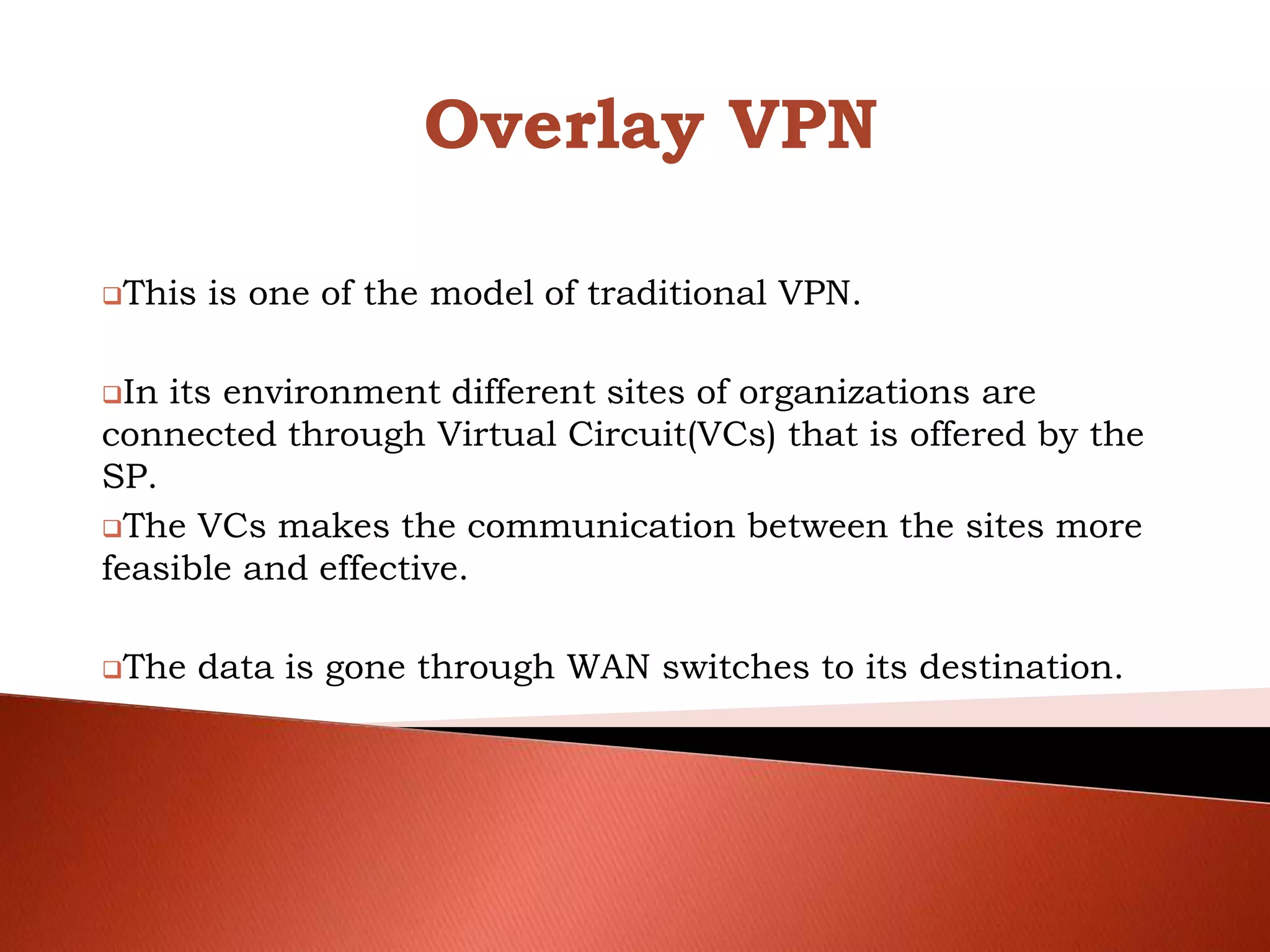 Overlay VPN

❑This is one of the model of traditional VPN.

❑In its environment different sites of organizations are connected through Virtual Circuit(VCs) that is offered by the SP.

❑The VCs makes the communication between the sites more feasible and effective.

❑The data is gone through WAN switches to its destination.